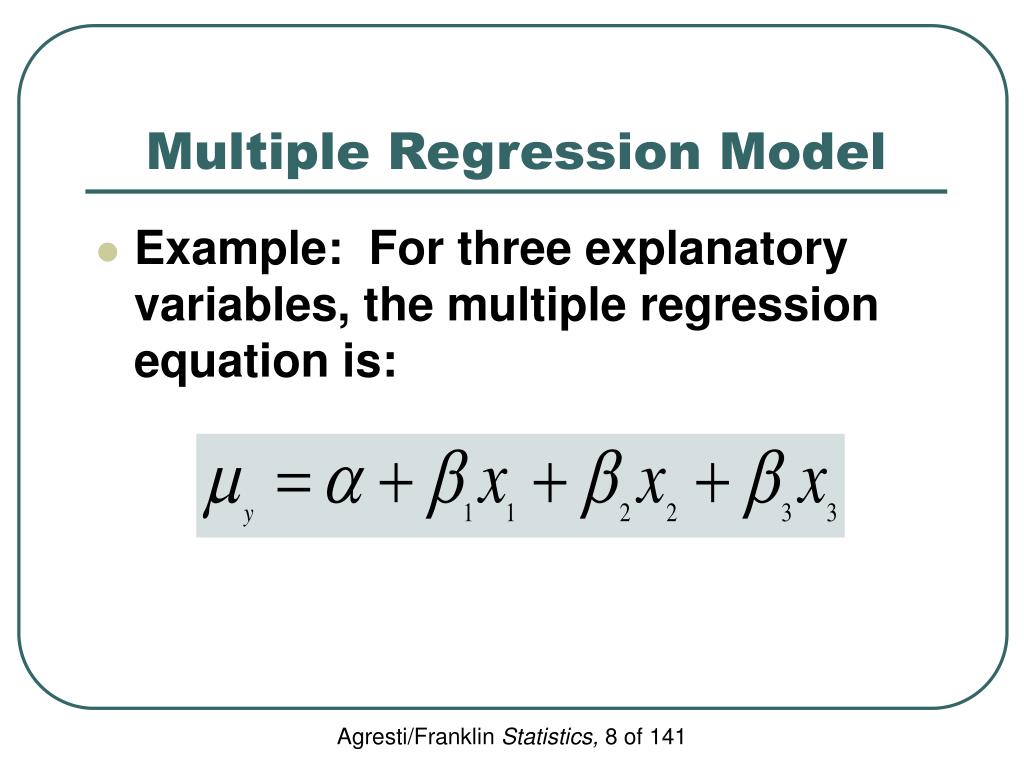 Multiple Regression Model

Example: For three explanatory variables, the multiple regression equation is:

$\mu_y = \alpha + \beta_1 x_1 + \beta_2 x_2 + \beta_3 x_3$

Agresti/Franklin Statistics, 8 of 141